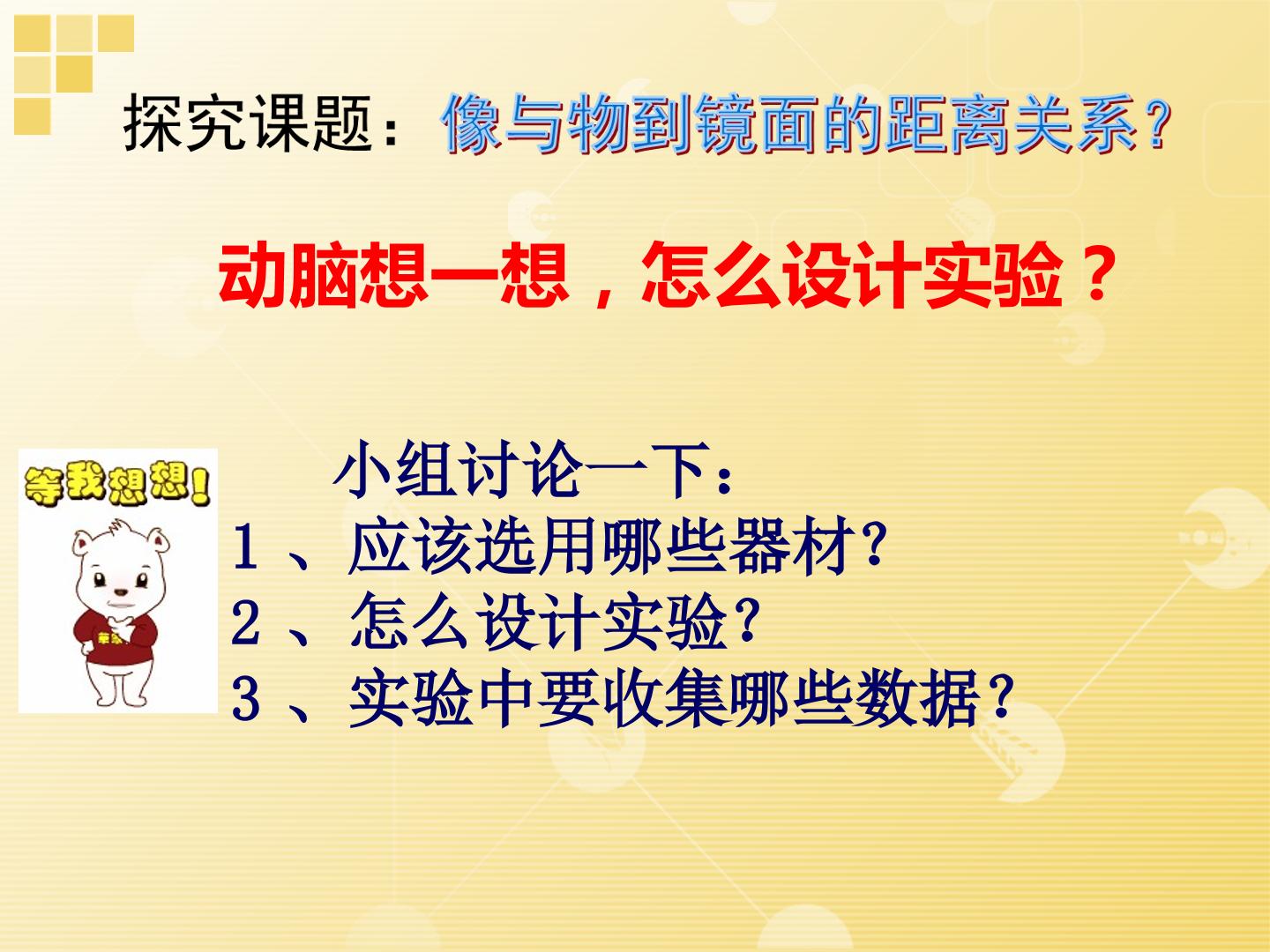 探究课题：像与物到镜面的距离关系？

动脑想一想，怎么设计实验？

等我想想！

小组讨论一下：
1、应该选用哪些器材？
2、怎么设计实验？
3、实验中要收集哪些数据？